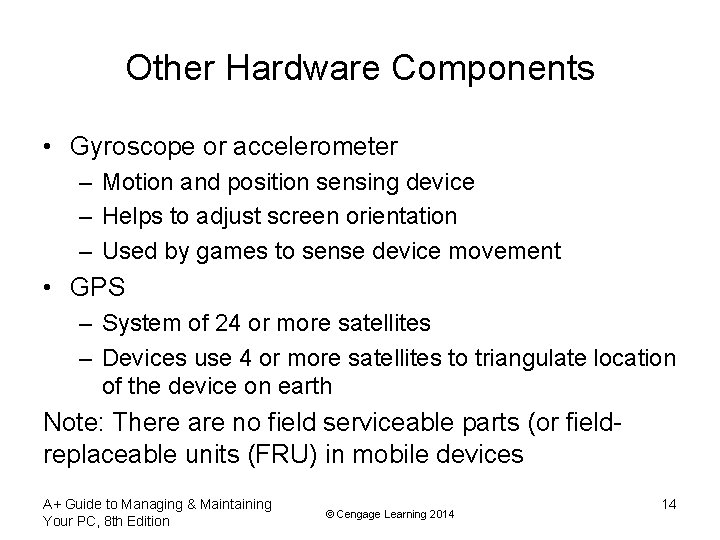 Other Hardware Components

• Gyroscope or accelerometer
– Motion and position sensing device
– Helps to adjust screen orientation
– Used by games to sense device movement
• GPS
– System of 24 or more satellites
– Devices use 4 or more satellites to triangulate location of the device on earth

Note: There are no field serviceable parts (or field-replaceable units (FRU) in mobile devices

A+ Guide to Managing & Maintaining Your PC, 8th Edition

© Cengage Learning 2014

14